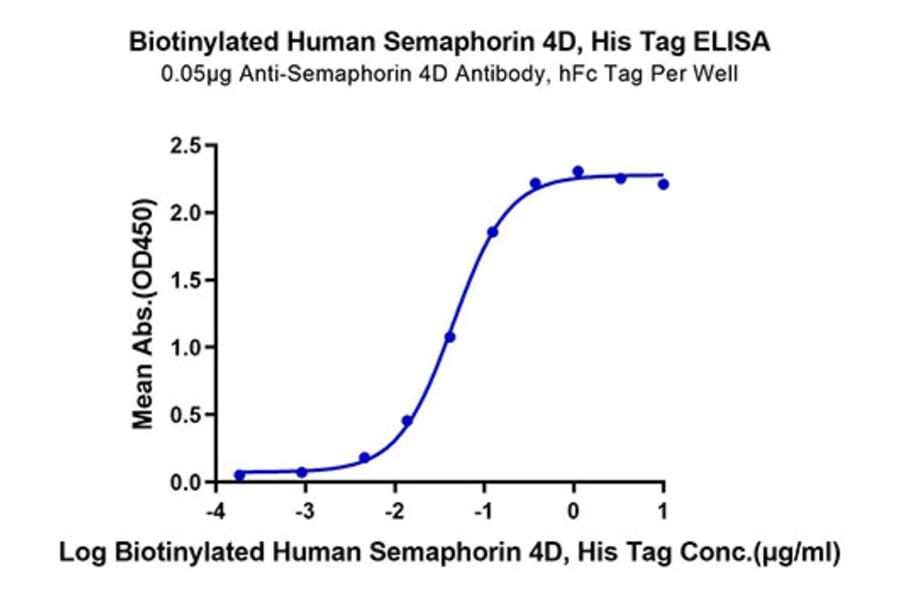 Biotinylated Human Semaphorin 4D, His Tag ELISA
0.05μg Anti-Semaphorin 4D Antibody, hFc Tag Per Well

Mean Abs.(OD450)

2.5
2.0
1.5
1.0
0.5
0.0

-4
-3
-2
-1
0
1

Log Biotinylated Human Semaphorin 4D, His Tag Conc.(μg/ml)